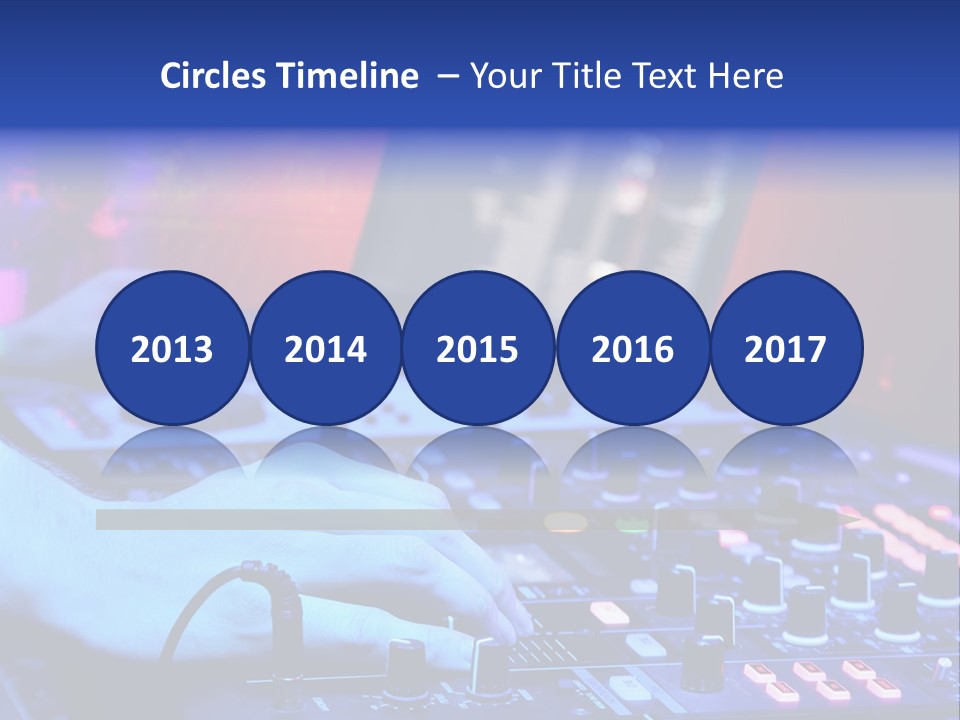 Circles Timeline – Your Title Text Here

2013

2014

2015

2016

2017